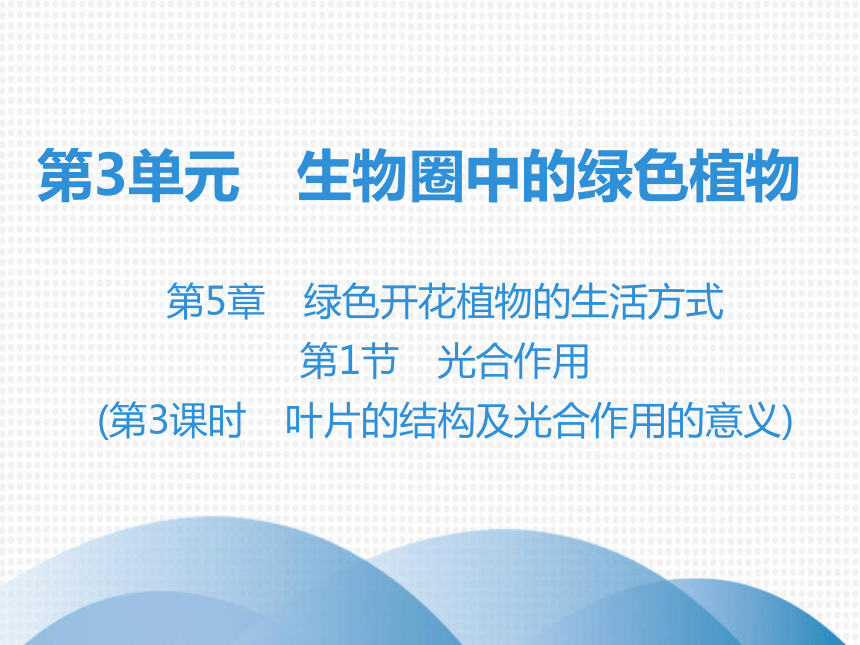 第3单元　生物圈中的绿色植物

第5章　绿色开花植物的生活方式

第1节　光合作用

(第3课时　叶片的结构及光合作用的意义)